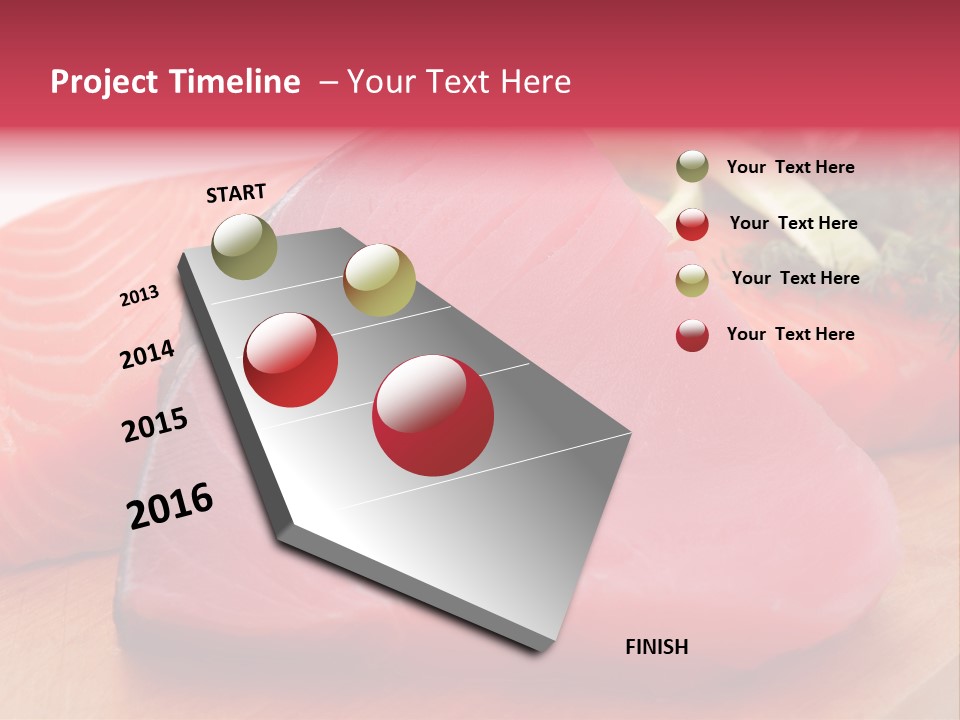 Project Timeline – Your Text Here

START

2013

2014

2015

2016

FINISH

Your Text Here

Your Text Here

Your Text Here

Your Text Here